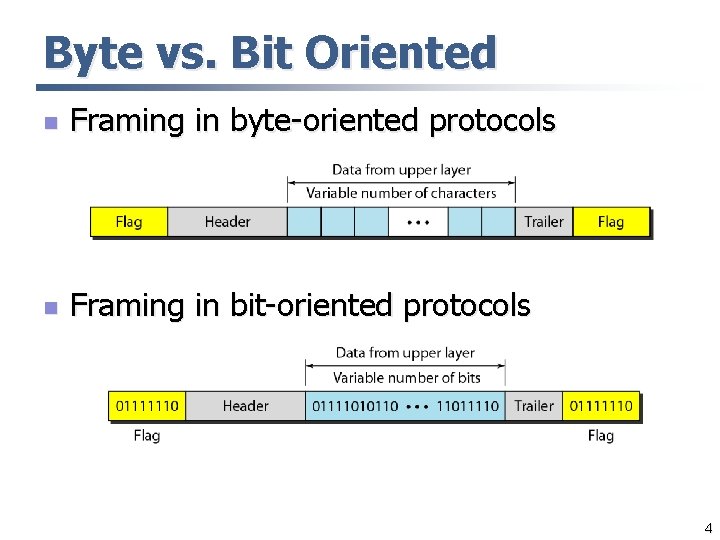 Byte vs. Bit Oriented

Framing in byte-oriented protocols

Data from upper layer
Variable number of characters

Flag Header ••• Trailer Flag

Framing in bit-oriented protocols

Data from upper layer
Variable number of bits

01111110 Header 01111010110 ••• 11011110 Trailer 01111110
Flag Flag

4